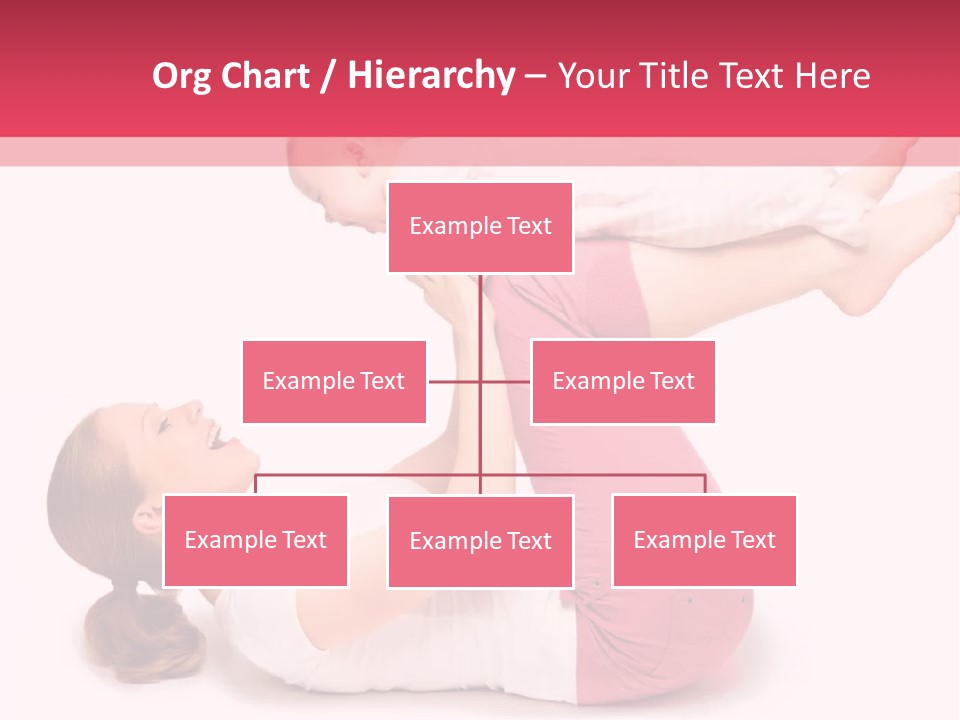 Org Chart / Hierarchy – Your Title Text Here

Example Text

Example Text

Example Text

Example Text

Example Text

Example Text